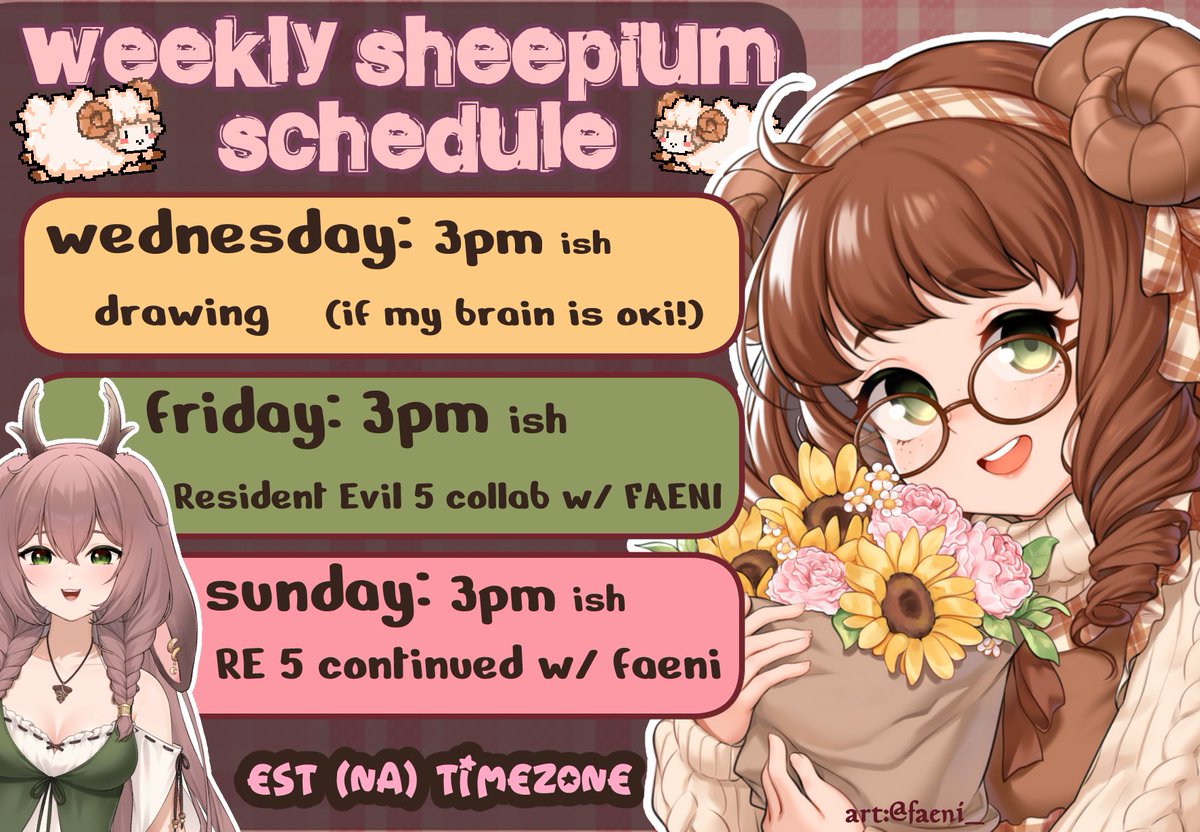 weekly sheepium schedule

wednesday: 3pm ish
drawing (if my brain is oki!)

friday: 3pm ish
Resident Evil 5 collab w/ FAENI

sunday: 3pm ish
RE 5 continued w/ faeni

EST (NA) TIMEZONE

art:@faeni_